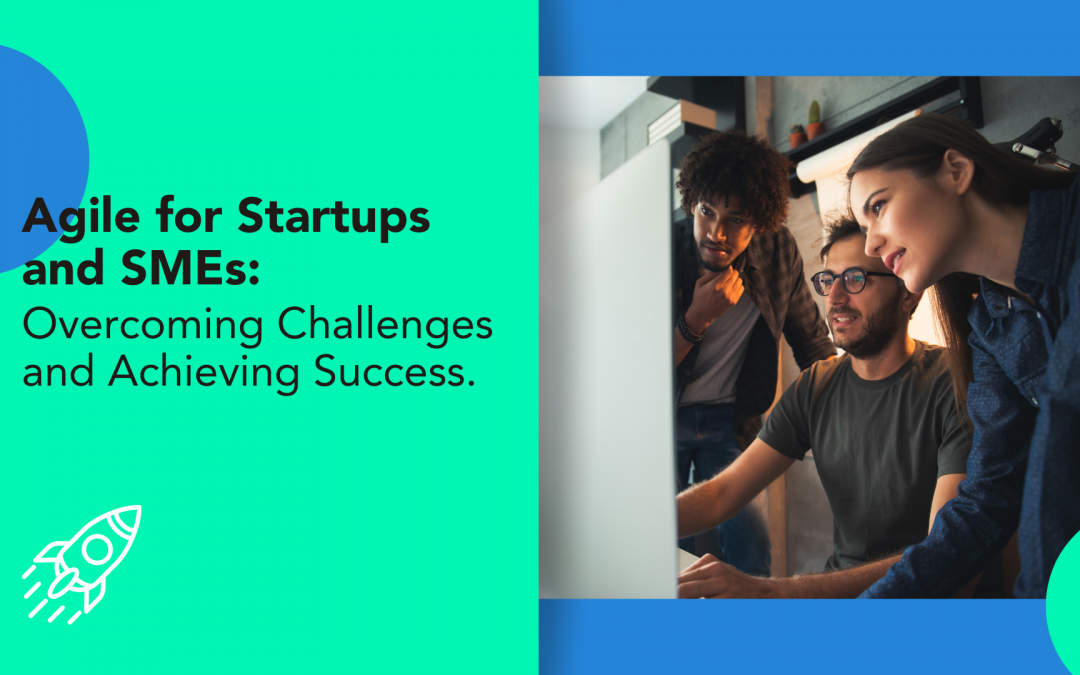 Agile for Startups and SMEs:
Overcoming Challenges and Achieving Success.